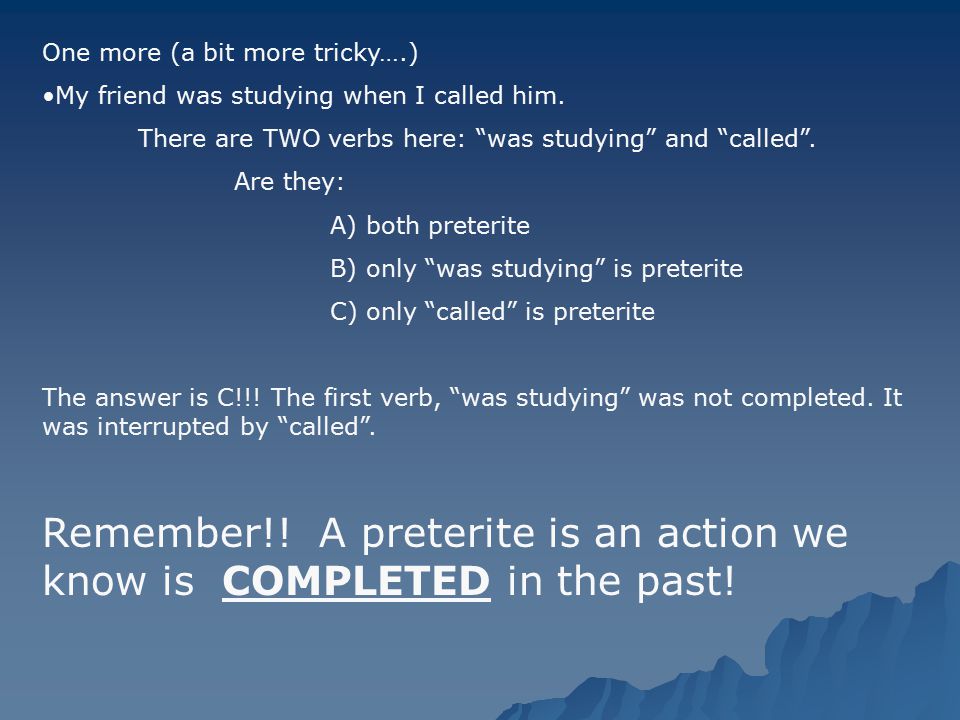 One more (a bit more tricky….)

•My friend was studying when I called him.

There are TWO verbs here: “was studying” and “called”.

Are they:

A) both preterite

B) only “was studying” is preterite

C) only “called” is preterite

The answer is C!!! The first verb, “was studying” was not completed. It was interrupted by “called”.

Remember!! A preterite is an action we know is COMPLETED in the past!